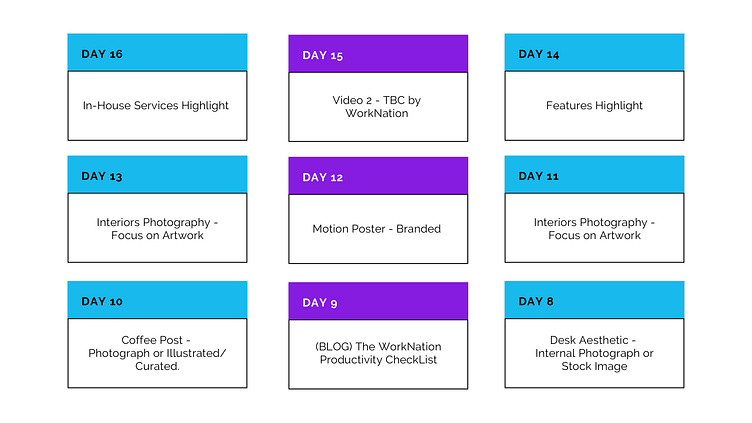 DAY 16

In-House Services Highlight

DAY 15

Video 2 - TBC by WorkNation

DAY 14

Features Highlight

DAY 13

Interiors Photography - Focus on Artwork

DAY 12

Motion Poster - Branded

DAY 11

Interiors Photography - Focus on Artwork

DAY 10

Coffee Post - Photograph or Illustrated/ Curated.

DAY 9

(BLOG) The WorkNation Productivity CheckList

DAY 8

Desk Aesthetic - Internal Photograph or Stock Image